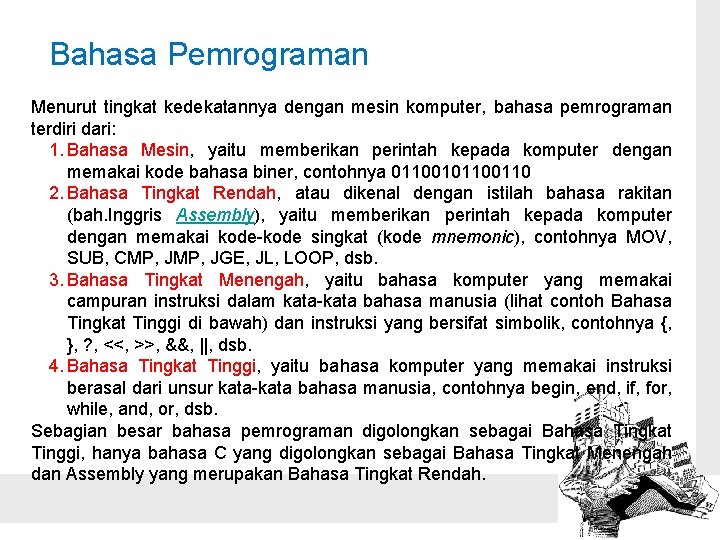 Bahasa Pemrograman

Menurut tingkat kedekatannya dengan mesin komputer, bahasa pemrograman terdiri dari:

1. Bahasa Mesin, yaitu memberikan perintah kepada komputer dengan memakai kode bahasa biner, contohnya 01100101100110
2. Bahasa Tingkat Rendah, atau dikenal dengan istilah bahasa rakitan (bah.Inggris Assembly), yaitu memberikan perintah kepada komputer dengan memakai kode-kode singkat (kode mnemonic), contohnya MOV, SUB, CMP, JMP, JGE, JL, LOOP, dsb.
3. Bahasa Tingkat Menengah, yaitu bahasa komputer yang memakai campuran instruksi dalam kata-kata bahasa manusia (lihat contoh Bahasa Tingkat Tinggi di bawah) dan instruksi yang bersifat simbolik, contohnya {, }, ?, <<, >>, &&, ||, dsb.
4. Bahasa Tingkat Tinggi, yaitu bahasa komputer yang memakai instruksi berasal dari unsur kata-kata bahasa manusia, contohnya begin, end, if, for, while, and, or, dsb.

Sebagian besar bahasa pemrograman digolongkan sebagai Bahasa Tingkat Tinggi, hanya bahasa C yang digolongkan sebagai Bahasa Tingkat Menengah dan Assembly yang merupakan Bahasa Tingkat Rendah.